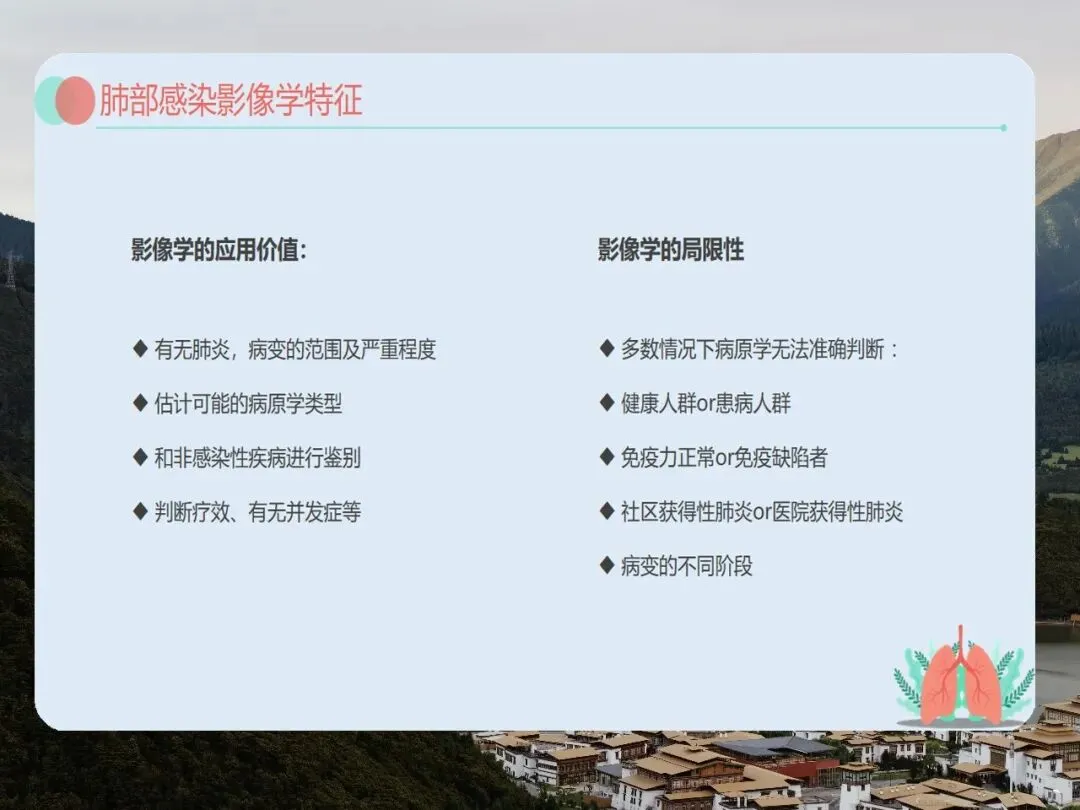 肺部感染影像学特征

影像学的应用价值：

◆ 有无肺炎，病变的范围及严重程度

◆ 估计可能的病原学类型

◆ 和非感染性疾病进行鉴别

◆ 判断疗效、有无并发症等

影像学的局限性

◆ 多数情况下病原学无法准确判断：

◆ 健康人群or患病人群

◆ 免疫力正常or免疫缺陷者

◆ 社区获得性肺炎or医院获得性肺炎

◆ 病变的不同阶段